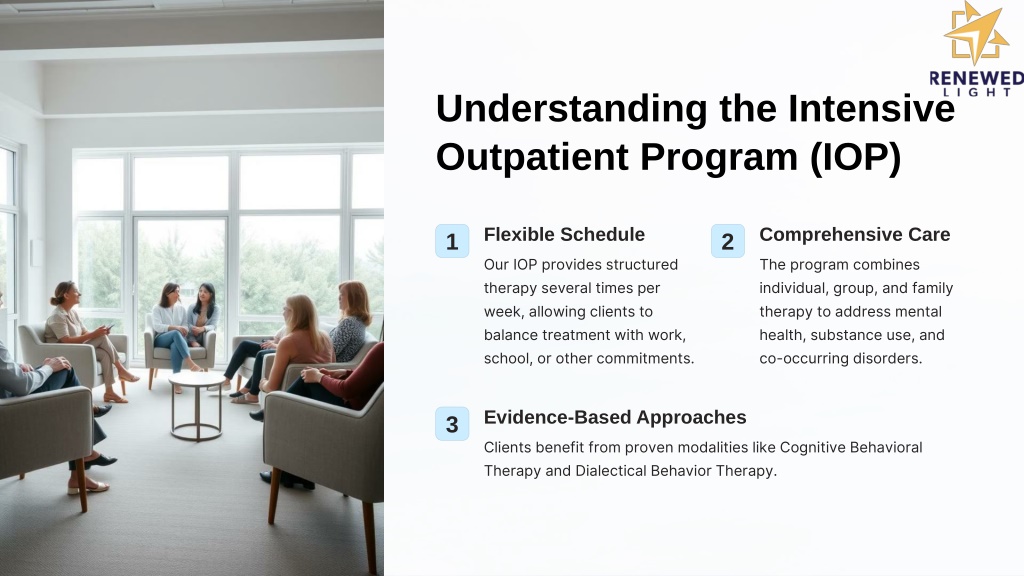 RENEWED
LIGHT

Understanding the Intensive Outpatient Program (IOP)

1

Flexible Schedule

Our IOP provides structured therapy several times per week, allowing clients to balance treatment with work, school, or other commitments.

2

Comprehensive Care

The program combines individual, group, and family therapy to address mental health, substance use, and co-occurring disorders.

3

Evidence-Based Approaches

Clients benefit from proven modalities like Cognitive Behavioral Therapy and Dialectical Behavior Therapy.